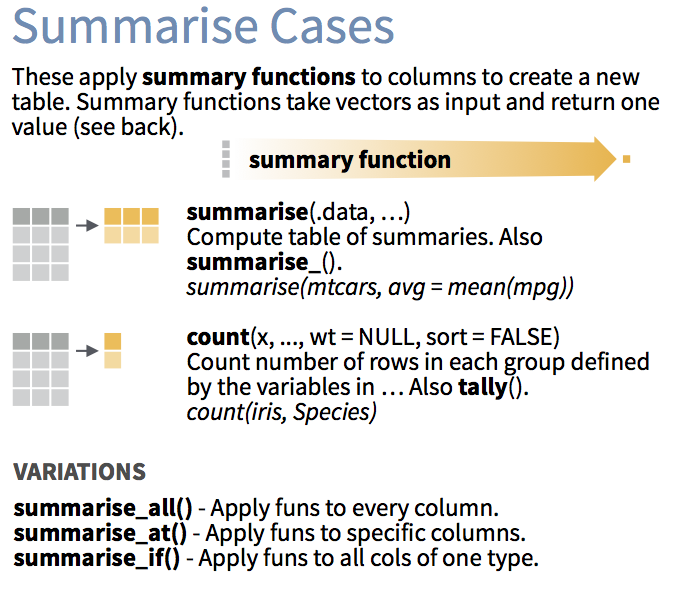 Summarise Cases

These apply summary functions to columns to create a new table. Summary functions take vectors as input and return one value (see back).

summary function

summarise(.data, …)
Compute table of summaries. Also summarise_().
summarise(mtcars, avg = mean(mpg))

count(x, ..., wt = NULL, sort = FALSE)
Count number of rows in each group defined by the variables in … Also tally().
count(iris, Species)

VARIATIONS

summarise_all() - Apply funs to every column.
summarise_at() - Apply funs to specific columns.
summarise_if() - Apply funs to all cols of one type.